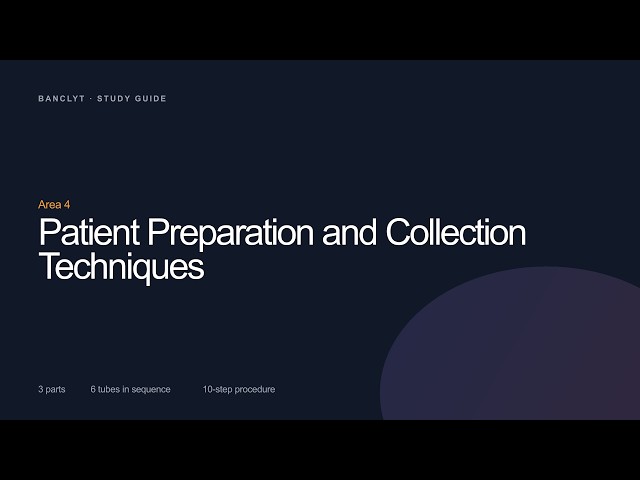 BANCLYT · STUDY GUIDE

Area 4

Patient Preparation and Collection Techniques

3 parts

6 tubes in sequence

10-step procedure